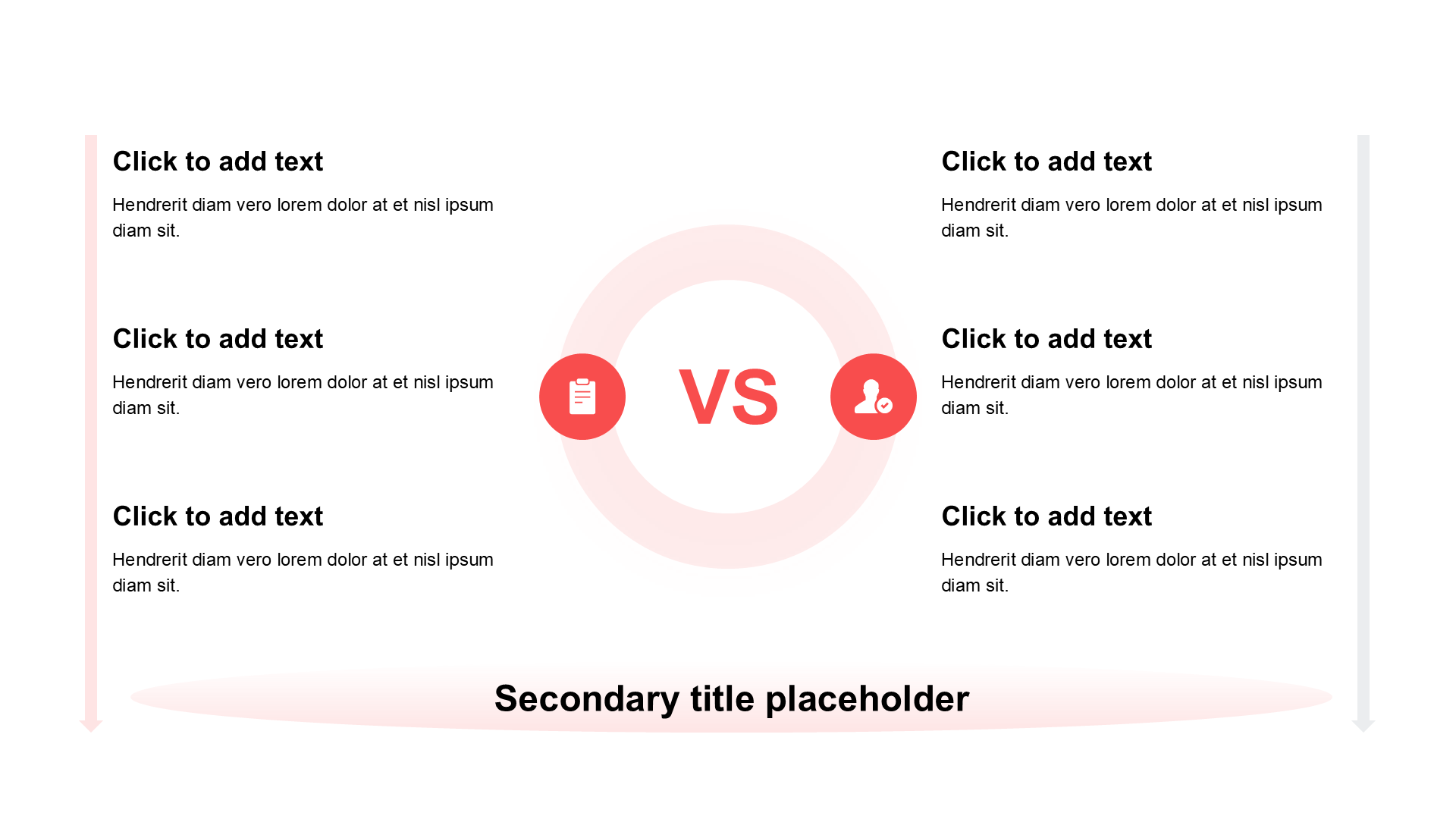 Click to add text

Hendrerit diam vero lorem dolor at et nisl ipsum diam sit.

Click to add text

Hendrerit diam vero lorem dolor at et nisl ipsum diam sit.

Click to add text

Hendrerit diam vero lorem dolor at et nisl ipsum diam sit.

VS

Click to add text

Hendrerit diam vero lorem dolor at et nisl ipsum diam sit.

Click to add text

Hendrerit diam vero lorem dolor at et nisl ipsum diam sit.

Click to add text

Hendrerit diam vero lorem dolor at et nisl ipsum diam sit.

Secondary title placeholder